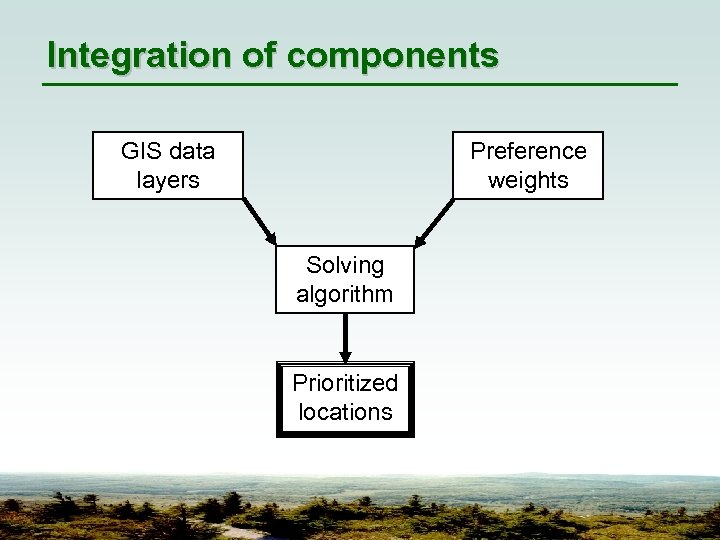 Integration of components

GIS data layers

Preference weights

Solving algorithm

Prioritized locations